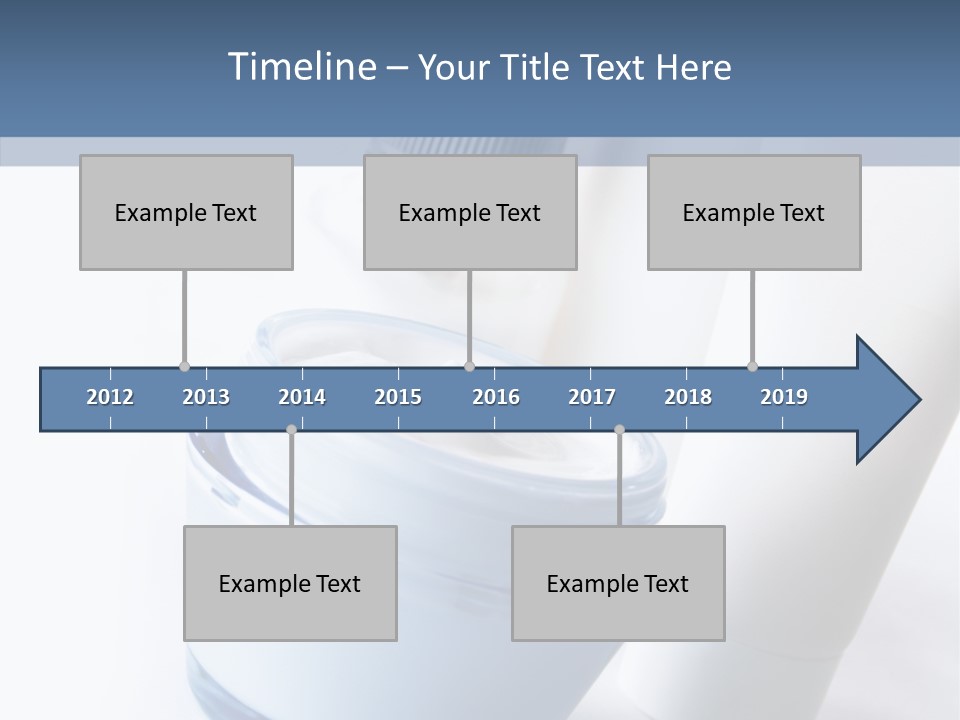 Timeline – Your Title Text Here

Example Text

Example Text

Example Text

2012 2013 2014 2015 2016 2017 2018 2019

Example Text

Example Text